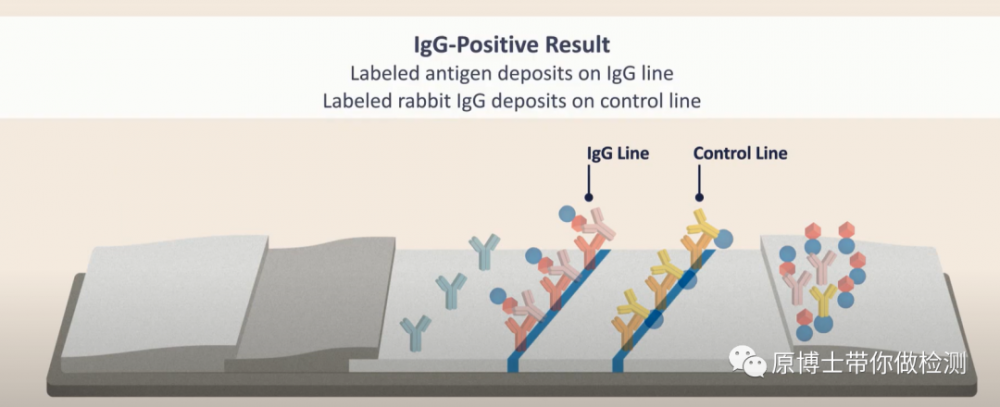 IgG-Positive Result
Labeled antigen deposits on IgG line
Labeled rabbit IgG deposits on control line

IgG Line
Control Line

原博士带你做检测